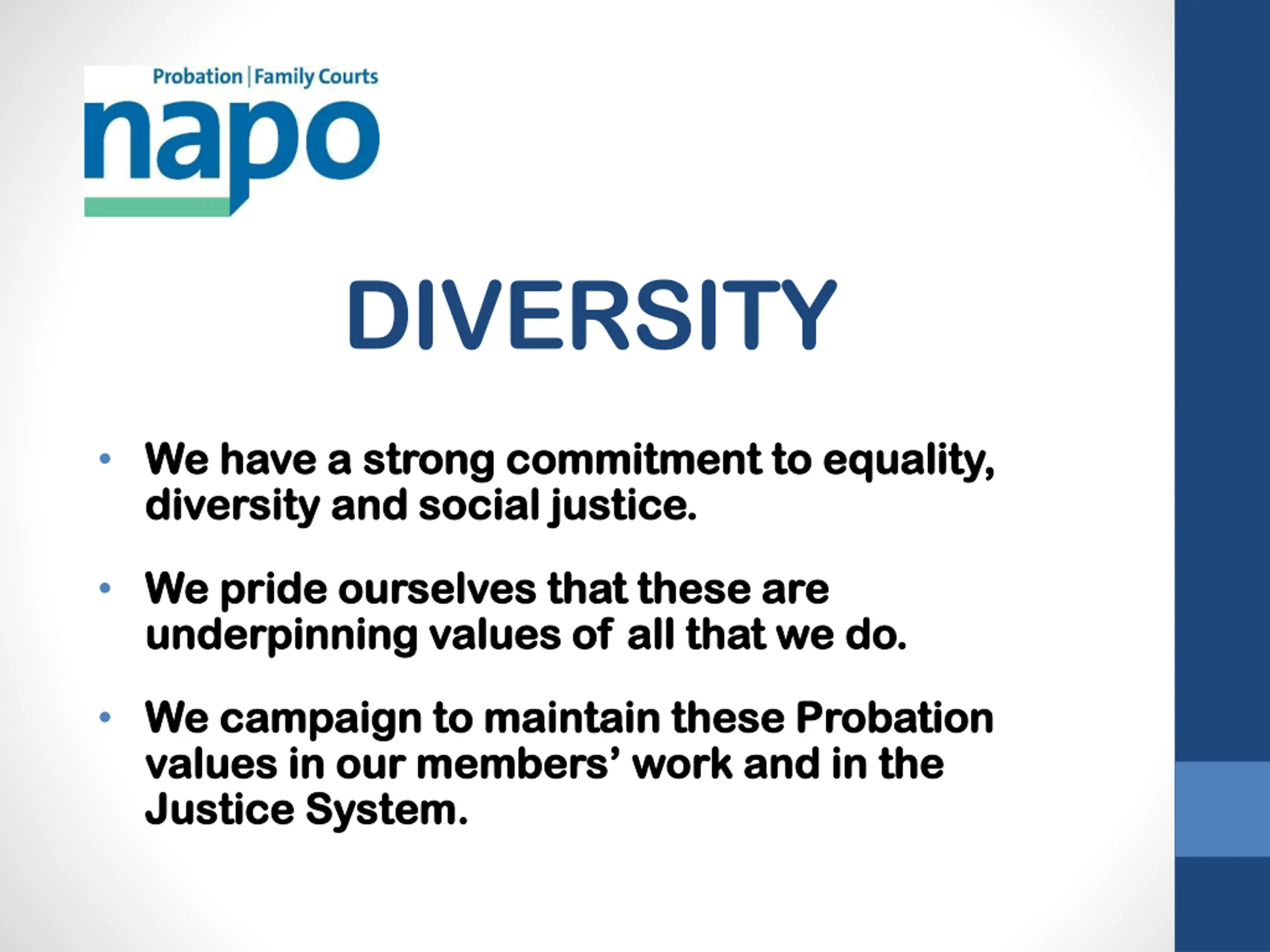 Probation | Family Courts
napo

DIVERSITY

• We have a strong commitment to equality, diversity and social justice.

• We pride ourselves that these are underpinning values of all that we do.

• We campaign to maintain these Probation values in our members' work and in the Justice System.